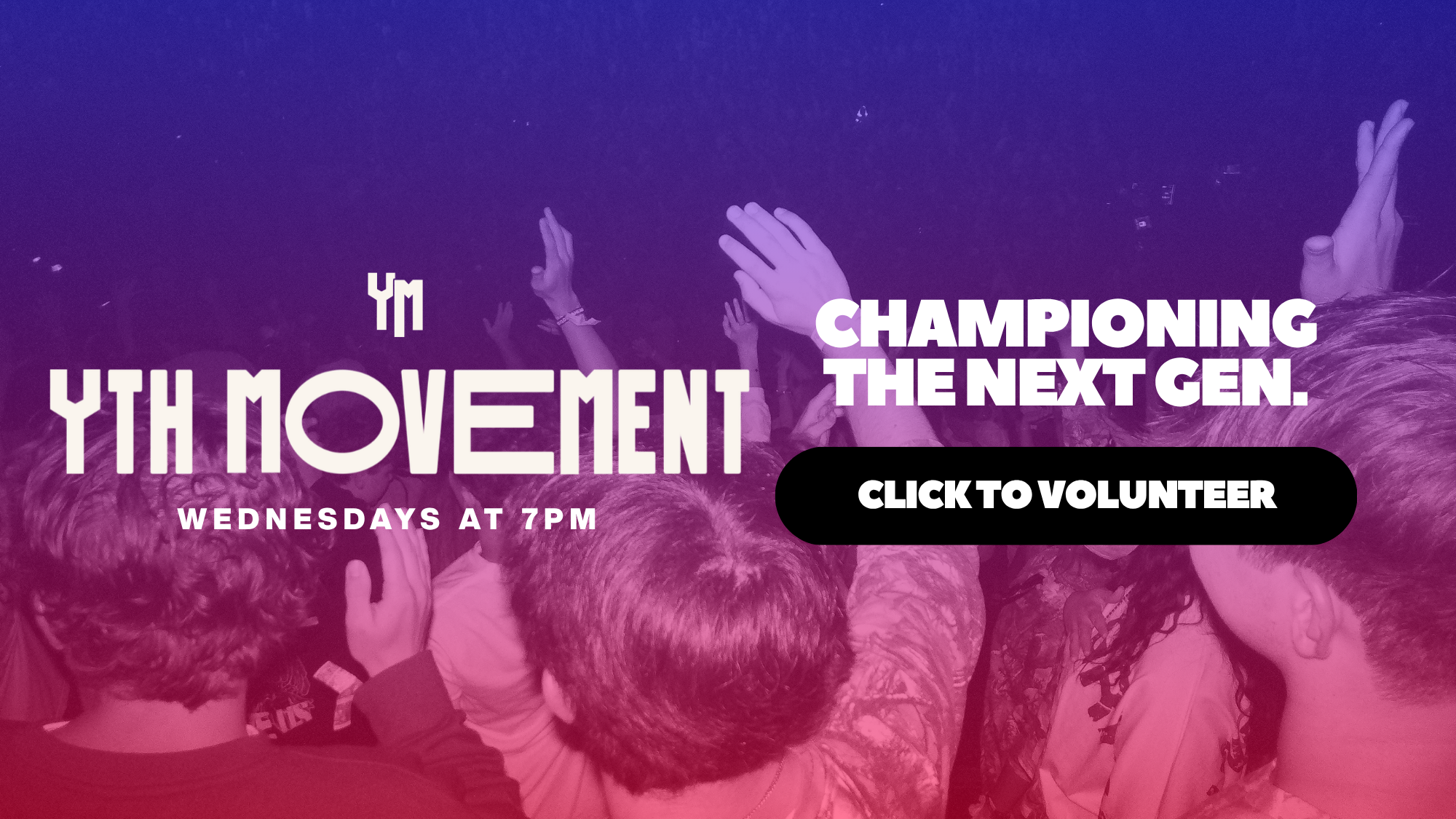 YM

YTH MOVEMENT

WEDNESDAYS AT 7PM

CHAMPIONING THE NEXT GEN.

CLICK TO VOLUNTEER